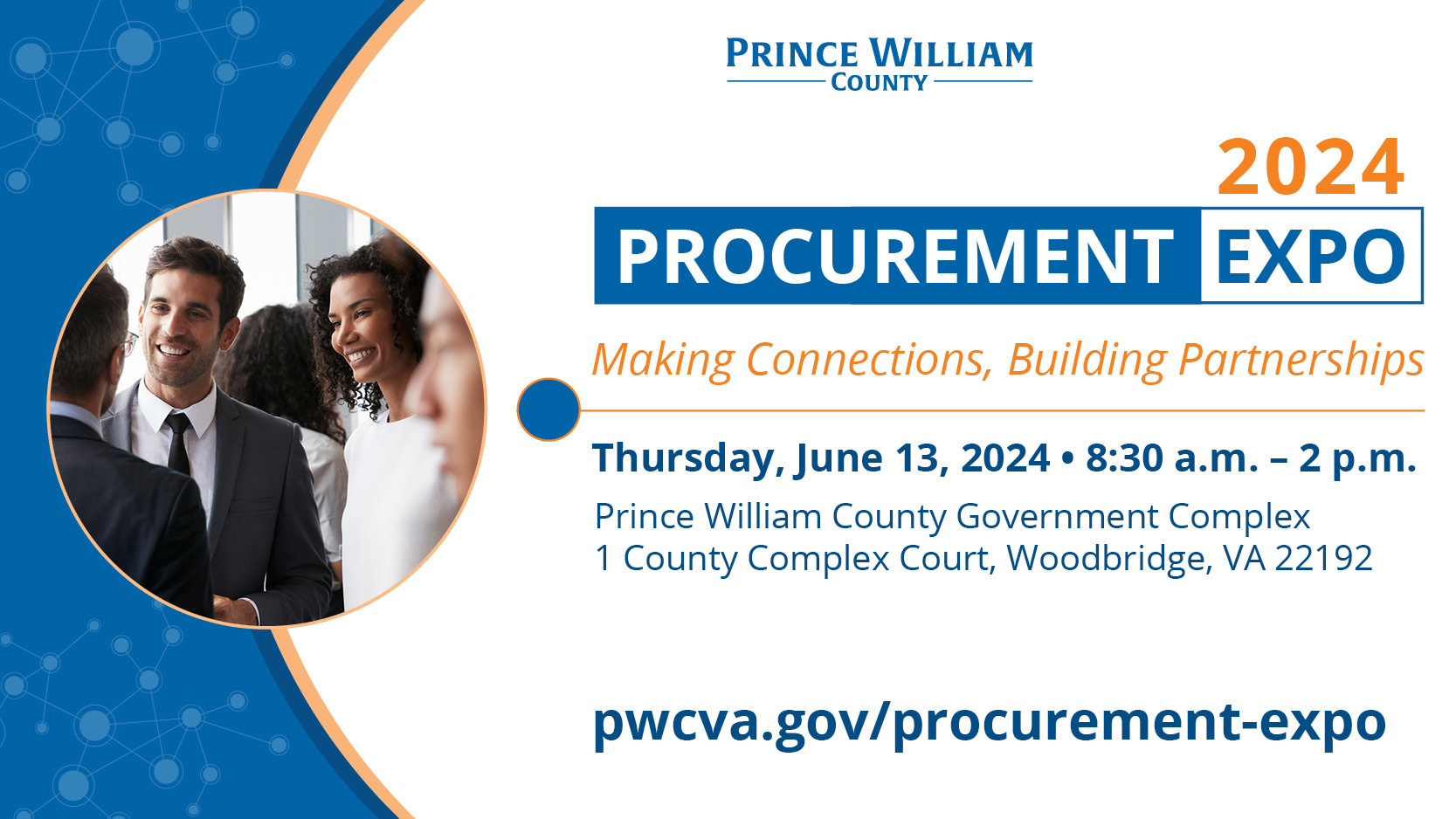 PRINCE WILLIAM
COUNTY

2024
PROCUREMENT EXPO

Making Connections, Building Partnerships

Thursday, June 13, 2024 • 8:30 a.m. – 2 p.m.

Prince William County Government Complex
1 County Complex Court, Woodbridge, VA 22192

pwcva.gov/procurement-expo